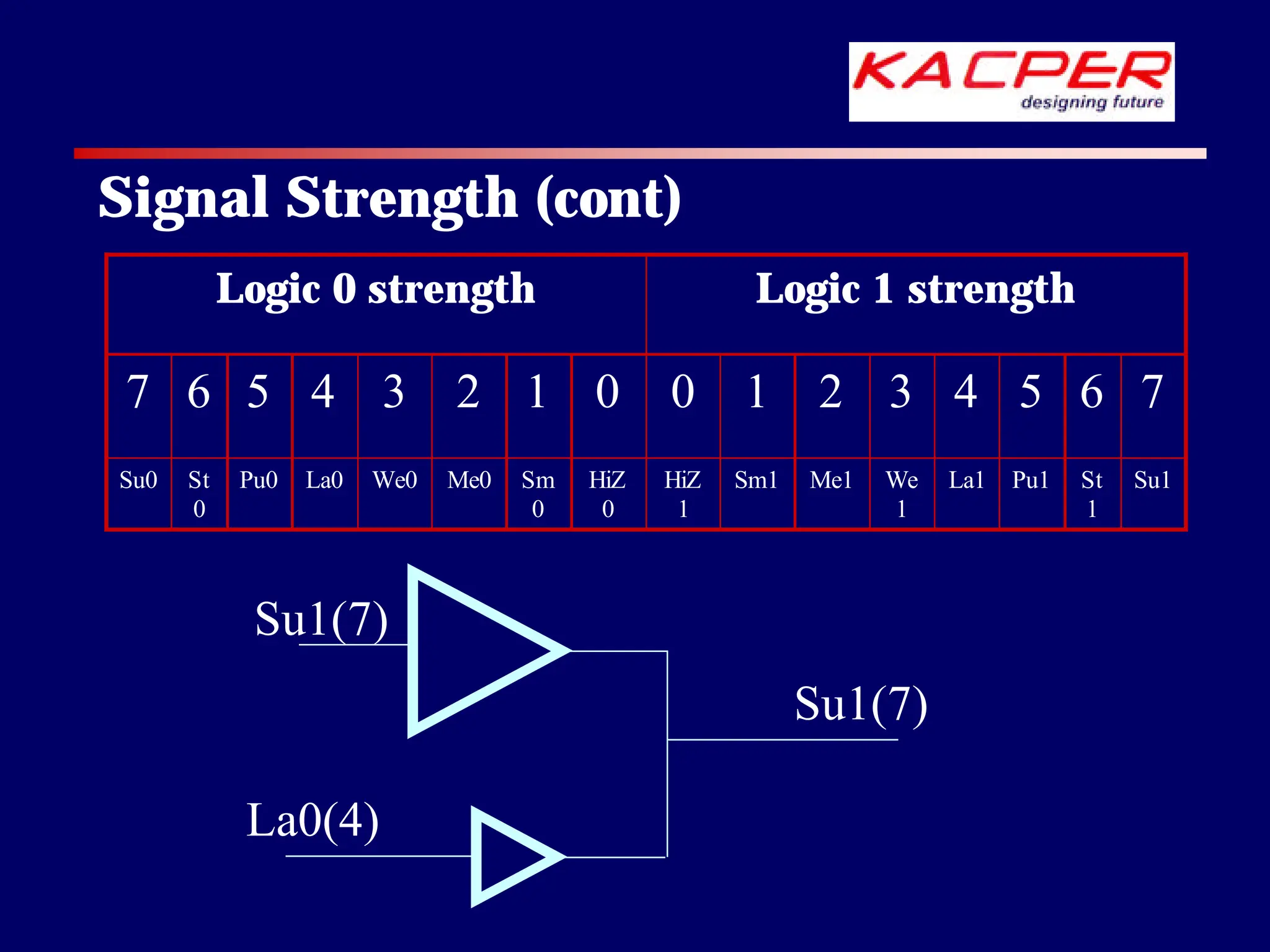 KACPER
designing future

Signal Strength (cont)

| Logic 0 strength | | | | | | | | Logic 1 strength | | | | | | | |
|---|---|---|---|---|---|---|---|---|---|---|---|---|---|---|---|
| 7 | 6 | 5 | 4 | 3 | 2 | 1 | 0 | 0 | 1 | 2 | 3 | 4 | 5 | 6 | 7 |
| Su0 | St 0 | Pu0 | La0 | We0 | Me0 | Sm 0 | HiZ 0 | HiZ 1 | Sm1 | Me1 | We 1 | La1 | Pu1 | St 1 | Su1 |

Su1(7)

Su1(7)

La0(4)